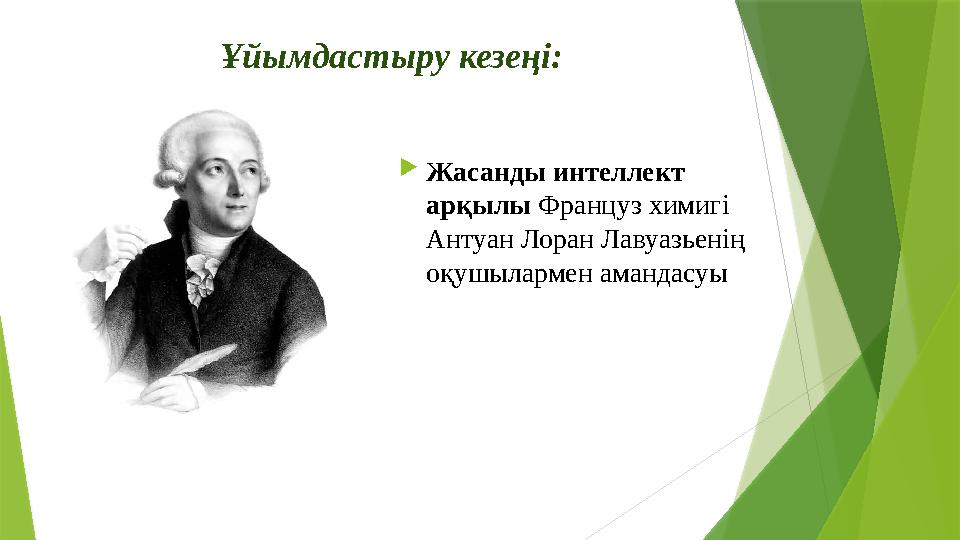 Ұйымдастыру кезеңі:

Жасанды интеллект арқылы Француз химигі Антуан Лоран Лавуазьенің оқушылармен амандасуы